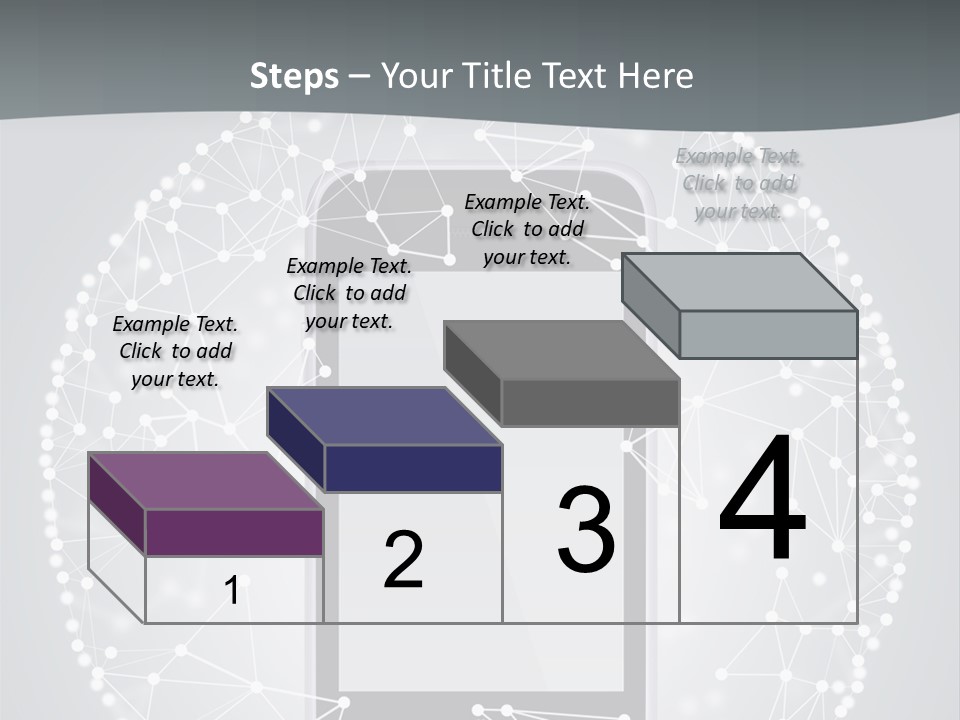 Steps – Your Title Text Here

Example Text. Click to add your text.

Example Text. Click to add your text.

Example Text. Click to add your text.

Example Text. Click to add your text.

1

2

3

4